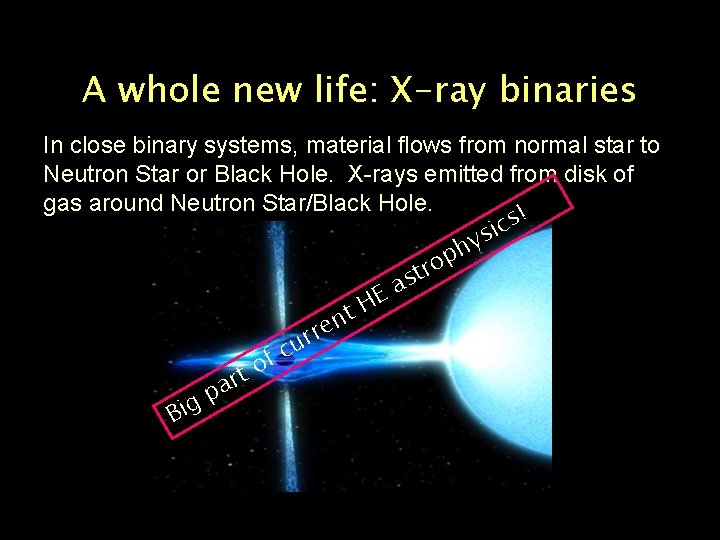 A whole new life: X-ray binaries

In close binary systems, material flows from normal star to Neutron Star or Black Hole. X-rays emitted from disk of gas around Neutron Star/Black Hole.

Big part of current HE astrophysics!